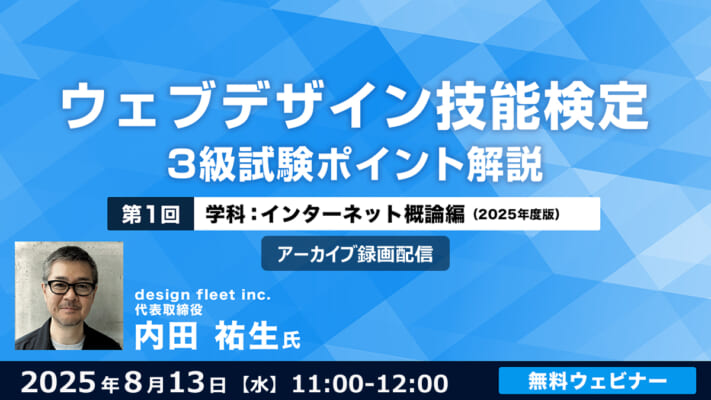 ウェブデザイン技能検定
3級試験ポイント解説

第1回 学科：インターネット概論編（2025年度版）

アーカイブ録画配信

design fleet inc.
代表取締役
内田 祐生氏

2025年8月13日【水】11:00-12:00

無料ウェビナー